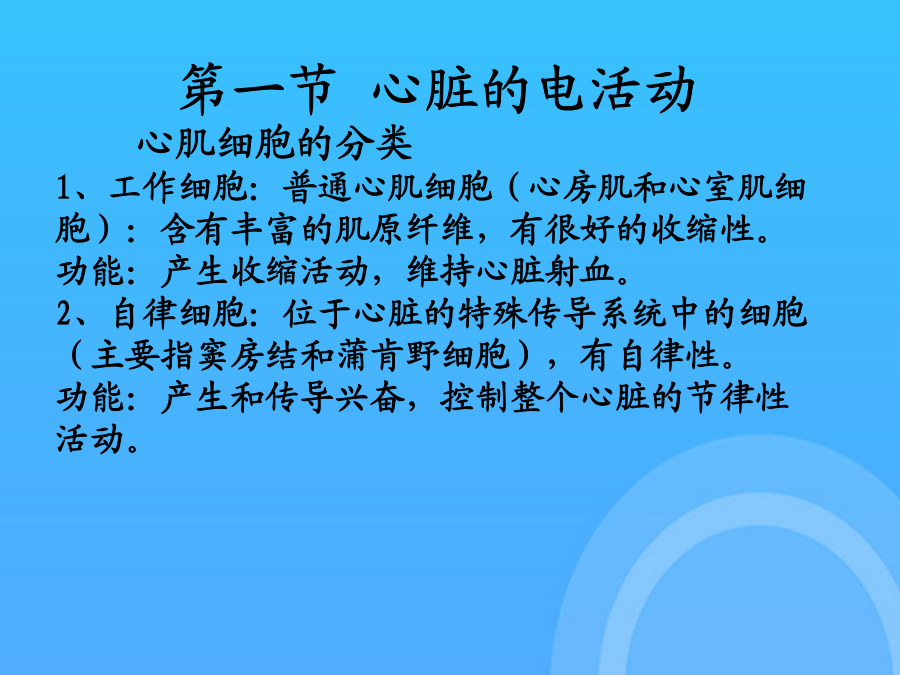 第一节 心脏的电活动

心肌细胞的分类

1、工作细胞：普通心肌细胞（心房肌和心室肌细胞）：含有丰富的肌原纤维，有很好的收缩性。

功能：产生收缩活动，维持心脏射血。

2、自律细胞：位于心脏的特殊传导系统中的细胞（主要指窦房结和蒲肯野细胞），有自律性。

功能：产生和传导兴奋，控制整个心脏的节律性活动。